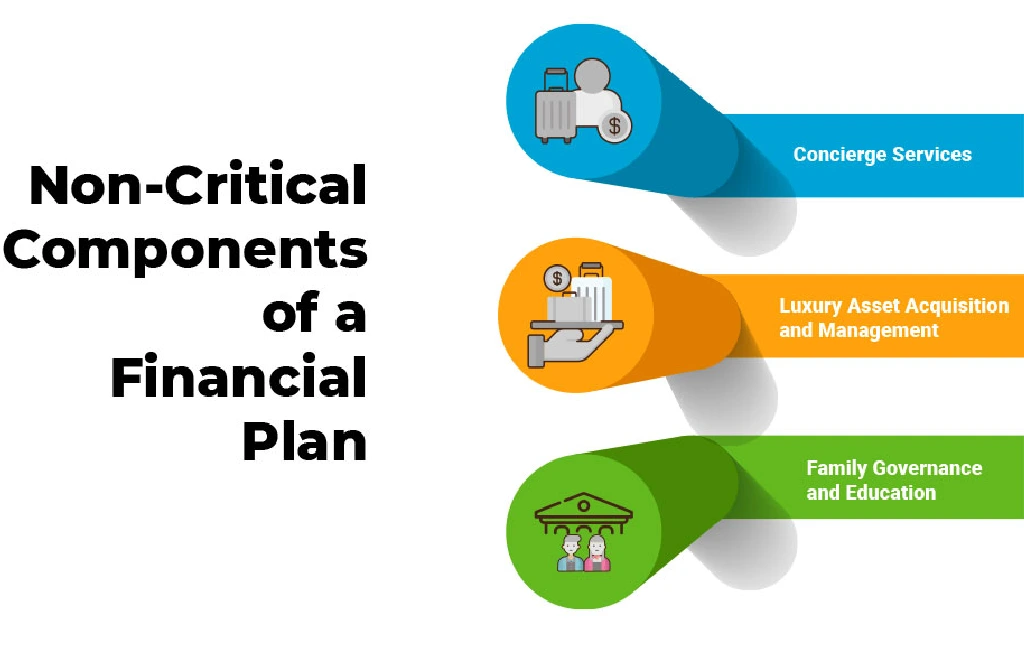 Non-Critical Components of a Financial Plan

$

Concierge Services

$

Luxury Asset Acquisition and Management

Family Governance and Education